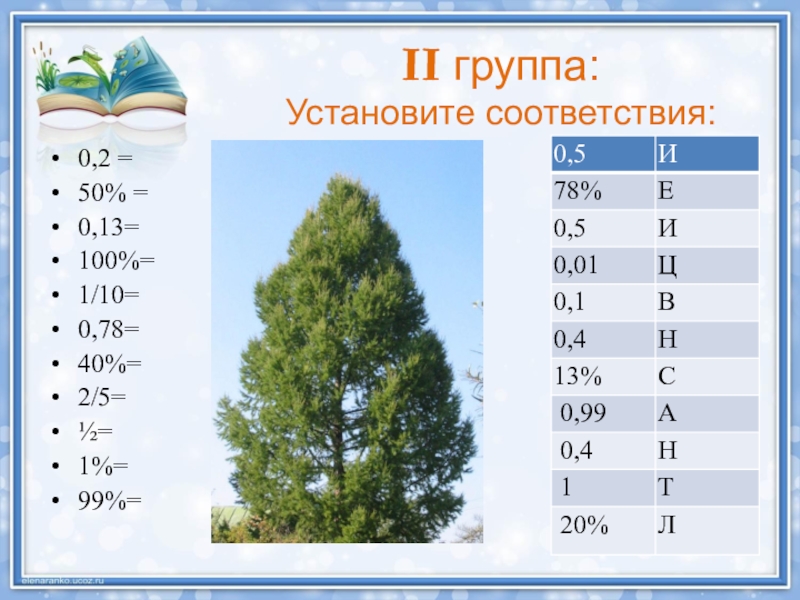 II группа:
Установите соответствия:

- 0,2 =
- 50% =
- 0,13=
- 100%=
- 1/10=
- 0,78=
- 40%=
- 2/5=
- ½=
- 1%=
- 99%=

| 0,5 | И |
|---|---|
| 78% | Е |
| 0,5 | И |
| 0,01 | Ц |
| 0,1 | В |
| 0,4 | Н |
| 13% | С |
| 0,99 | А |
| 0,4 | Н |
| 1 | Т |
| 20% | Л |

elenaranko.ucoz.ru